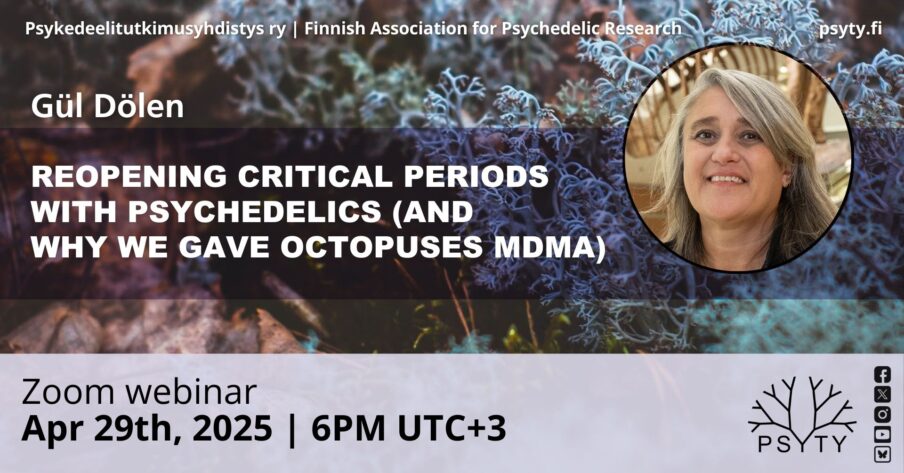 Psykedeelitutkimusyhdistys ry | Finnish Association for Psychedelic Research

psyty.fi

Gül Dölen

REOPENING CRITICAL PERIODS WITH PSYCHEDELICS (AND WHY WE GAVE OCTOPUSES MDMA)

Zoom webinar
Apr 29th, 2025 | 6PM UTC+3

PSYTY